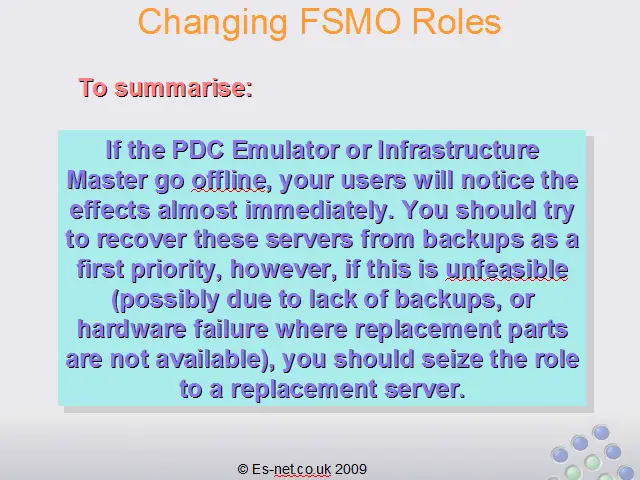 Changing FSMO Roles

To summarise:

If the PDC Emulator or Infrastructure Master go offline, your users will notice the effects almost immediately. You should try to recover these servers from backups as a first priority, however, if this is unfeasible (possibly due to lack of backups, or hardware failure where replacement parts are not available), you should seize the role to a replacement server.

© Es-net.co.uk 2009